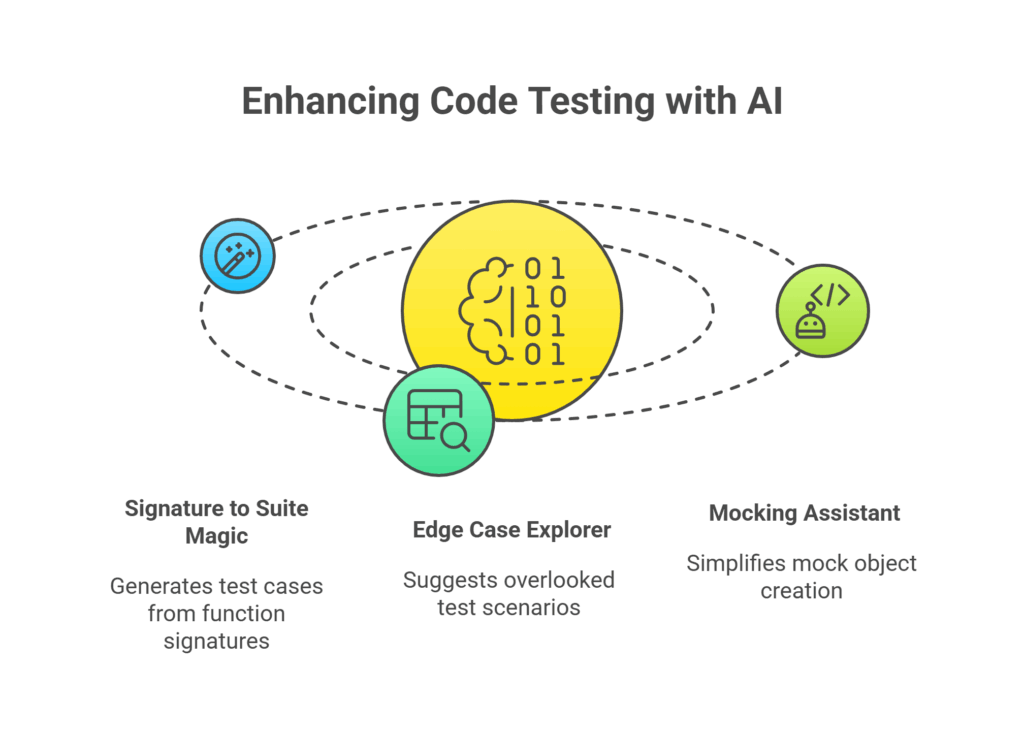 Enhancing Code Testing with AI

01
10
01
01

</>

Signature to Suite Magic

Generates test cases from function signatures

Edge Case Explorer

Suggests overlooked test scenarios

Mocking Assistant

Simplifies mock object creation